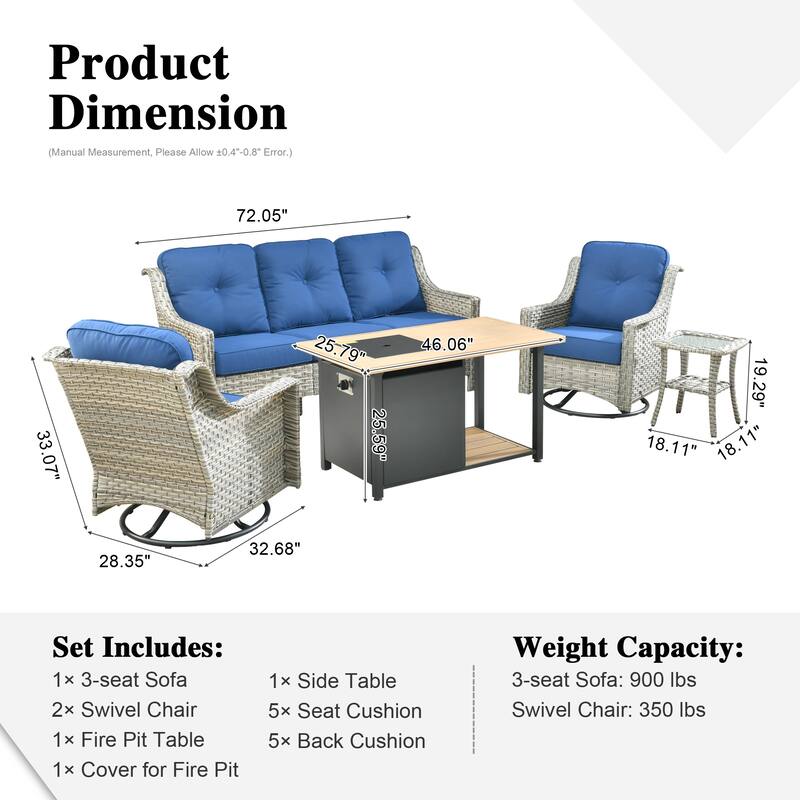 Product Dimension

(Manual Measurement, Please Allow ±0.4"-0.8" Error.)

72.05"

25.79"

46.06"

25.59"

19.29"

18.11"

18.11"

33.07"

28.35"

32.68"

Set Includes:

1× 3-seat Sofa

2× Swivel Chair

1× Fire Pit Table

1× Cover for Fire Pit

1× Side Table

5× Seat Cushion

5× Back Cushion

Weight Capacity:

3-seat Sofa: 900 lbs

Swivel Chair: 350 lbs